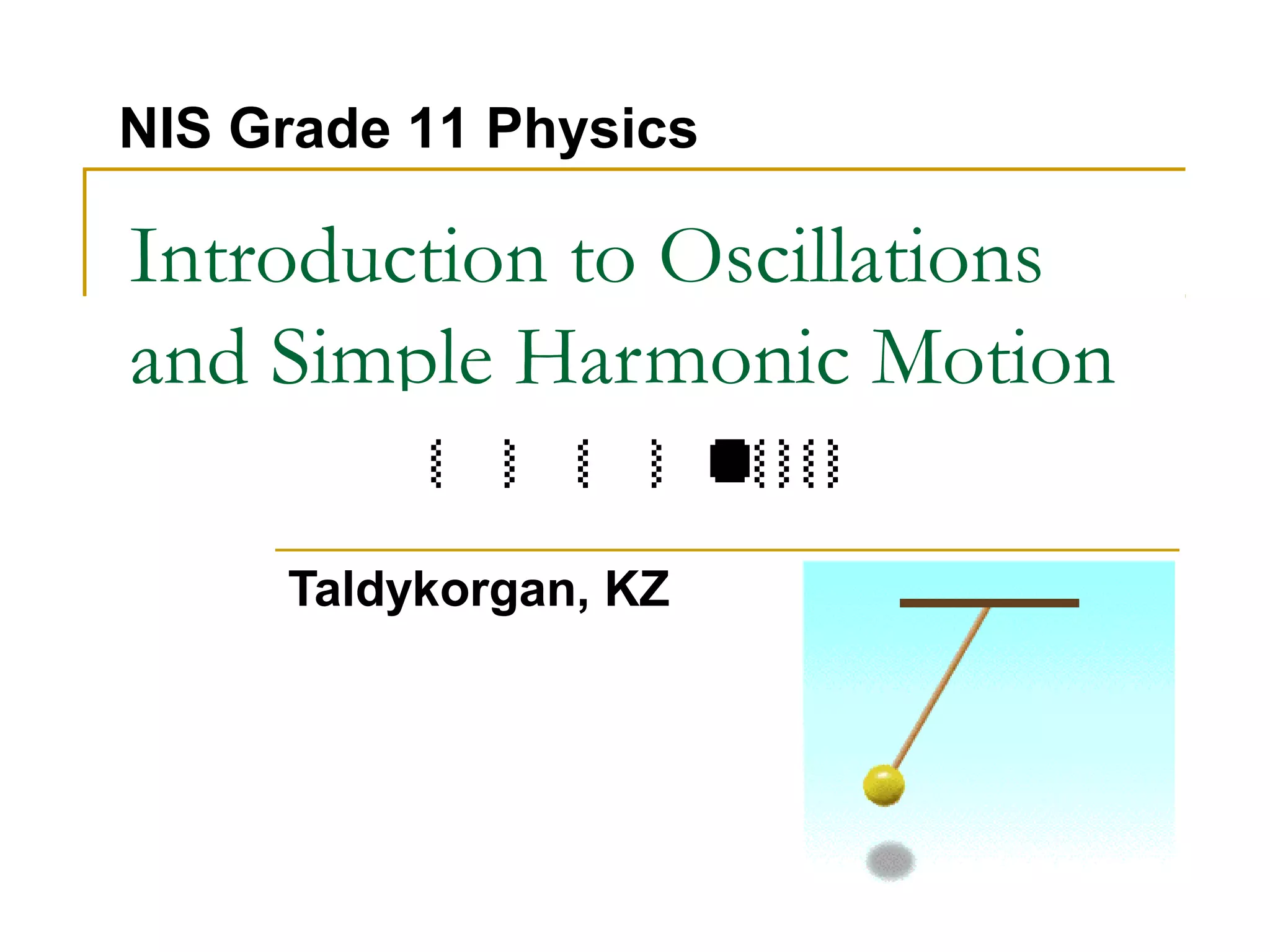 NIS Grade 11 Physics

Introduction to Oscillations and Simple Harmonic Motion

Taldykorgan, KZ